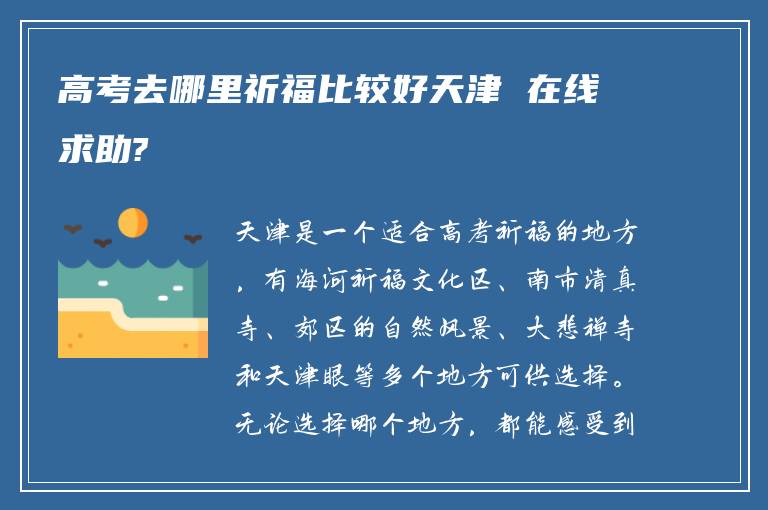 高考去哪里祈福比较好天津 在线求助?

天津是一个适合高考祈福的地方，有海河祈福文化区、南市清真寺、郊区的自然风景、大悲禅寺和天津眼等多个地方可供选择。无论选择哪个地方，都能感受到